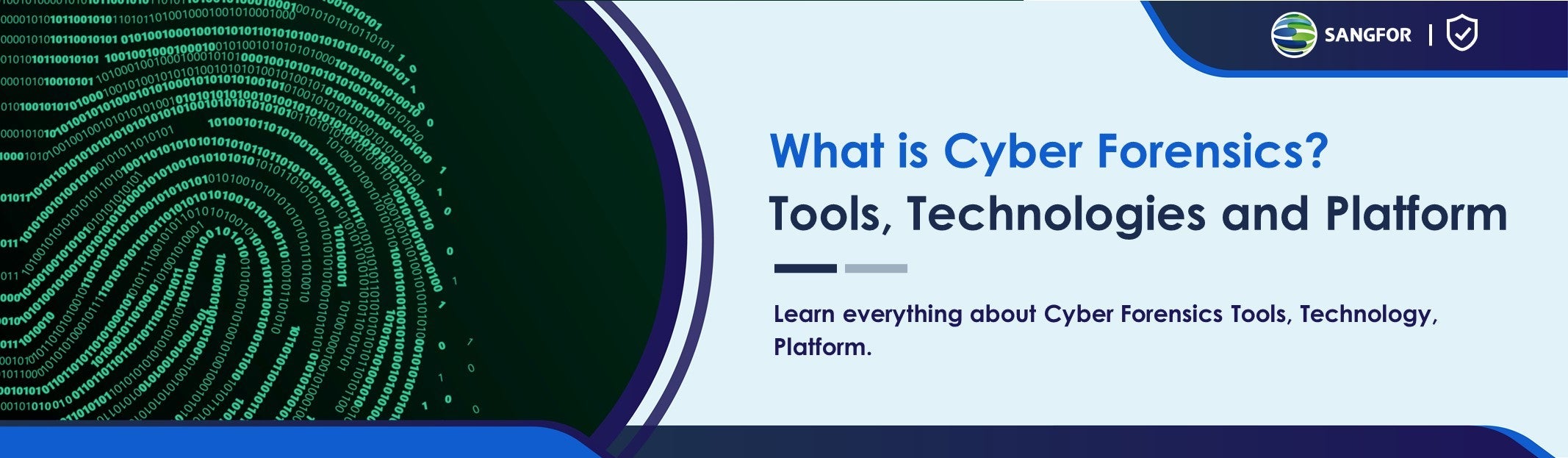 SANGFOR |

What is Cyber Forensics?
Tools, Technologies and Platform

Learn everything about Cyber Forensics Tools, Technology, Platform.